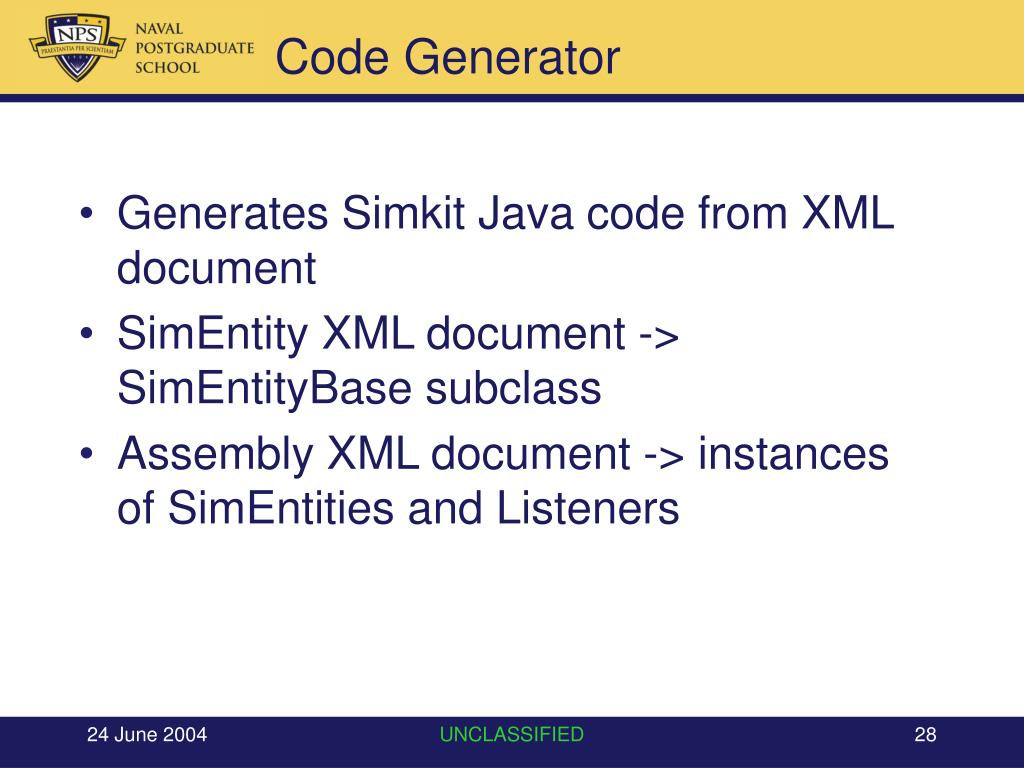 NPS
PRAESTANTIA PER SCIENTIAM
NAVAL POSTGRADUATE SCHOOL

Code Generator

• Generates Simkit Java code from XML document
• SimEntity XML document -> SimEntityBase subclass
• Assembly XML document -> instances of SimEntities and Listeners

24 June 2004
UNCLASSIFIED
28